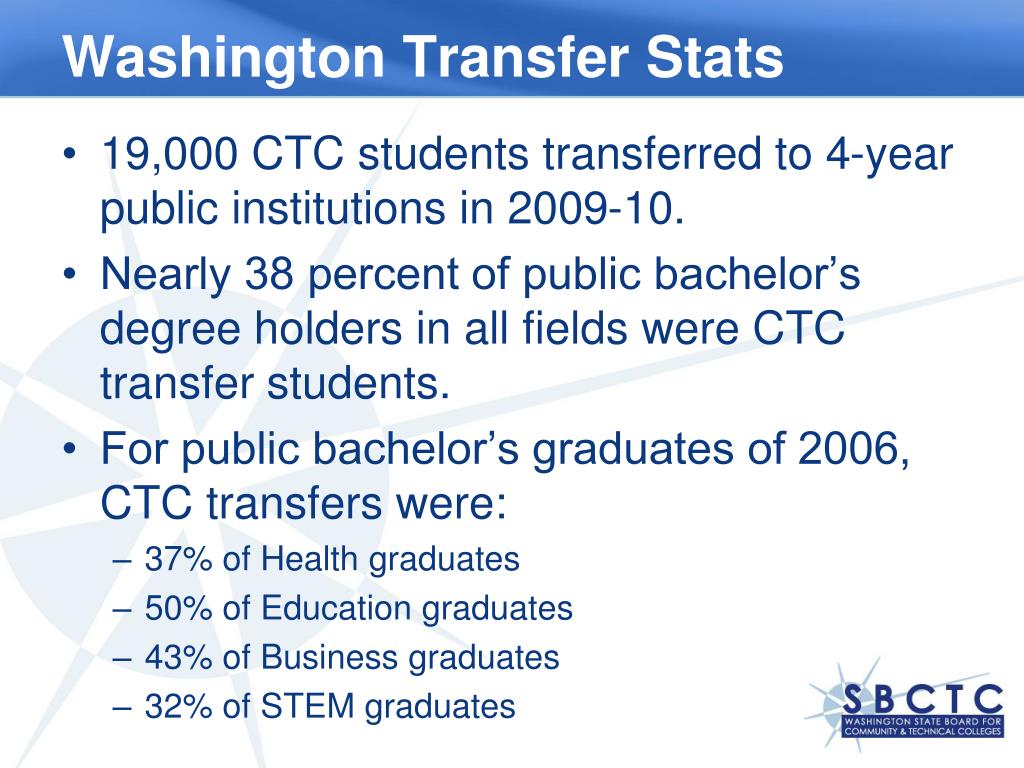 Washington Transfer Stats

• 19,000 CTC students transferred to 4-year public institutions in 2009-10.
• Nearly 38 percent of public bachelor's degree holders in all fields were CTC transfer students.
• For public bachelor's graduates of 2006, CTC transfers were:
– 37% of Health graduates
– 50% of Education graduates
– 43% of Business graduates
– 32% of STEM graduates

SBCTC
WASHINGTON STATE BOARD FOR COMMUNITY & TECHNICAL COLLEGES